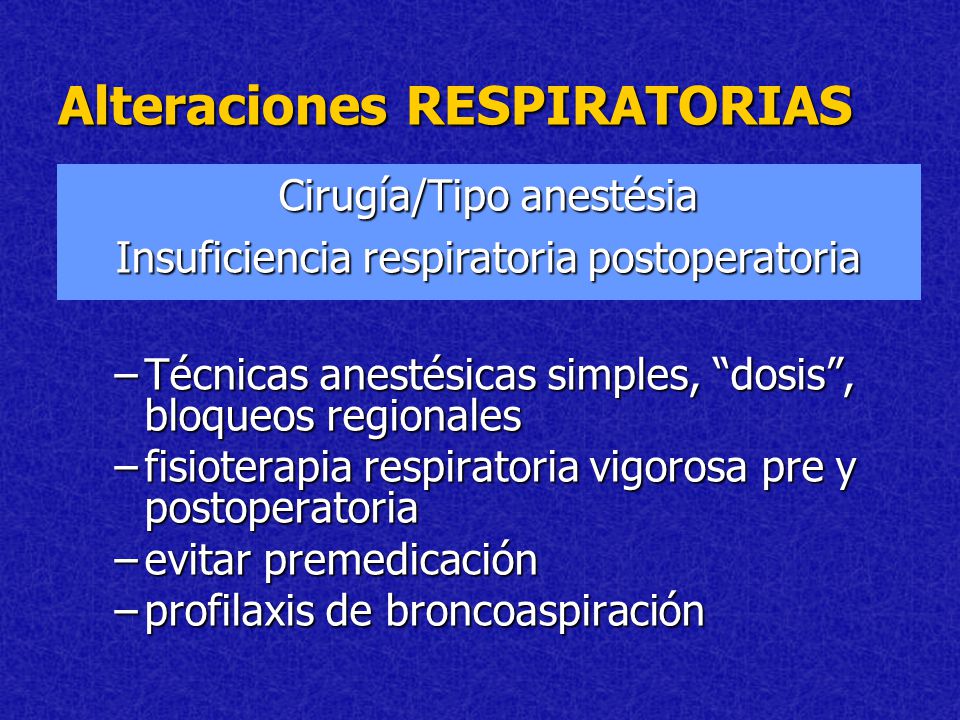 Alteraciones RESPIRATORIAS

Cirugía/Tipo anestésia
Insuficiencia respiratoria postoperatoria

– Técnicas anestésicas simples, “dosis”, bloqueos regionales
– fisioterapia respiratoria vigorosa pre y postoperatoria
– evitar premedicación
– profilaxis de broncoaspiración